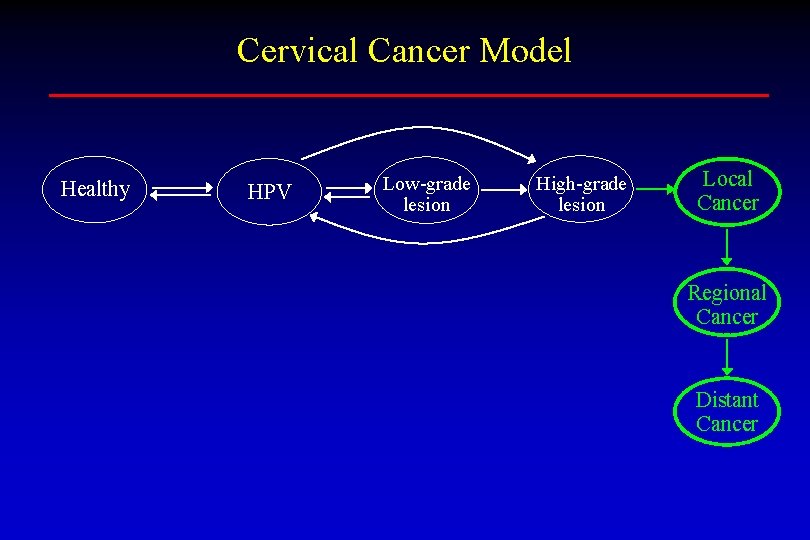 Cervical Cancer Model

Healthy

HPV

Low-grade lesion

High-grade lesion

Local Cancer

Regional Cancer

Distant Cancer